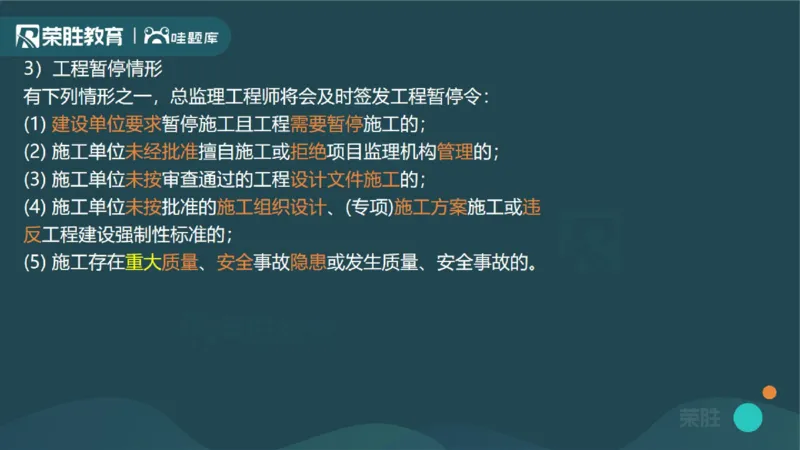 荣胜教育 | 哇题库

3）工程暂停情形

有下列情形之一，总监理工程师将会及时签发工程暂停令：

(1) 建设单位要求暂停施工且工程需要暂停施工的；

(2) 施工单位未经批准擅自施工或拒绝项目监理机构管理的；

(3) 施工单位未按审查通过的工程设计文件施工的；

(4) 施工单位未按批准的施工组织设计、(专项)施工方案施工或违反工程建设强制性标准的；

(5) 施工存在重大质量、安全事故隐患或发生质量、安全事故的。

荣胜